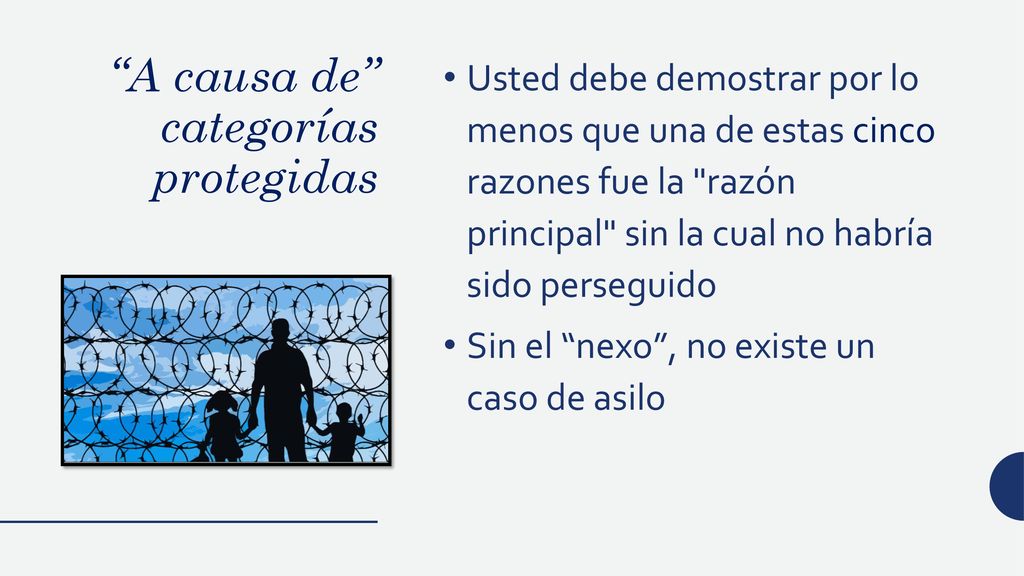 “A causa de” categorías protegidas

• Usted debe demostrar por lo menos que una de estas cinco razones fue la "razón principal" sin la cual no habría sido perseguido

• Sin el “nexo”, no existe un caso de asilo